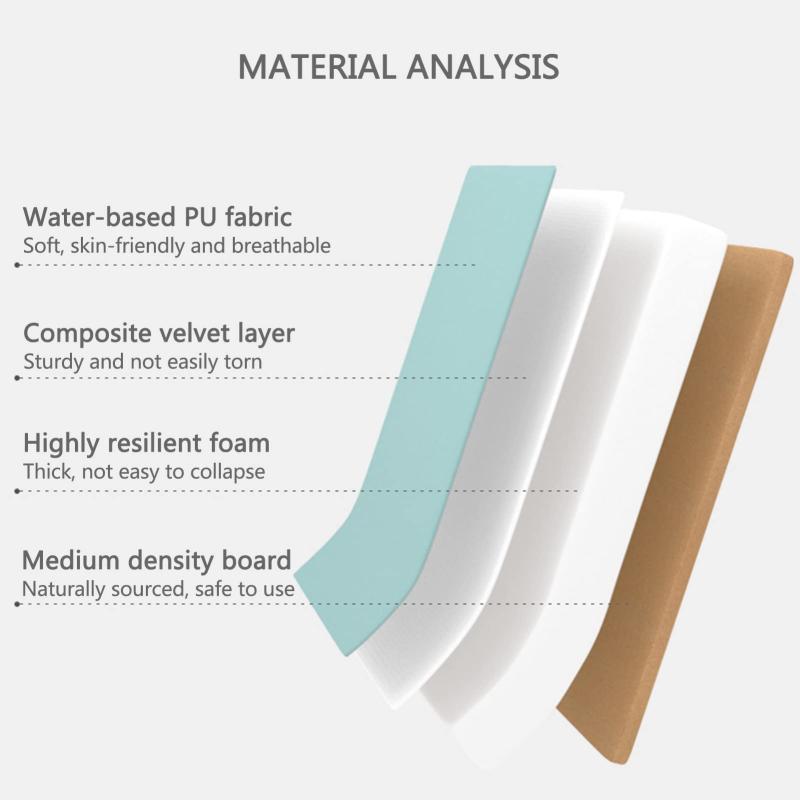 MATERIAL ANALYSIS

Water-based PU fabric
Soft, skin-friendly and breathable

Composite velvet layer
Sturdy and not easily torn

Highly resilient foam
Thick, not easy to collapse

Medium density board
Naturally sourced, safe to use